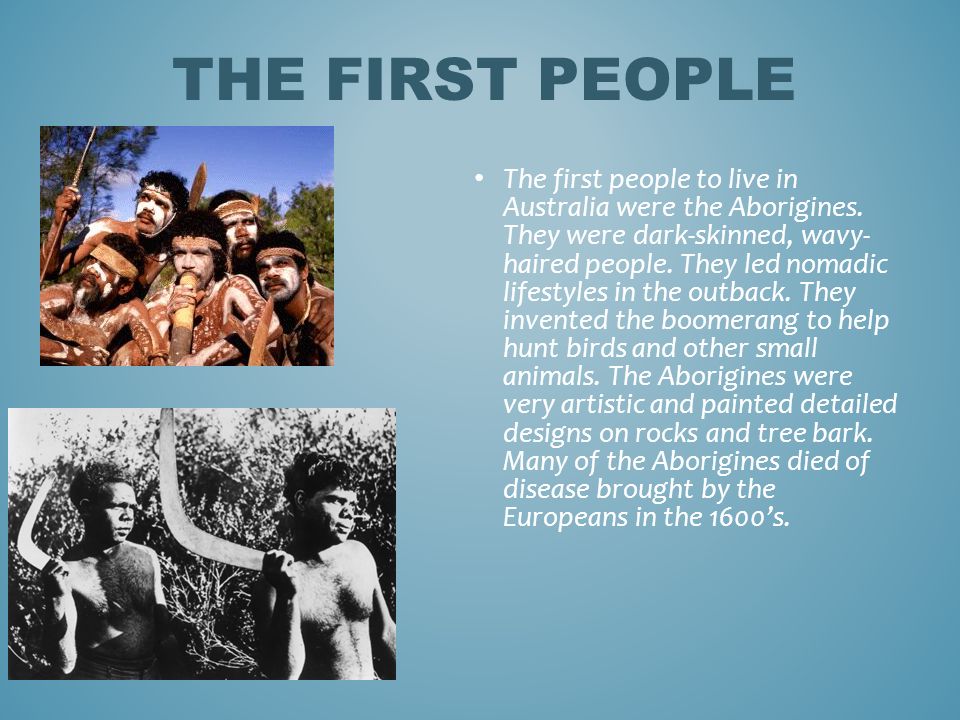 THE FIRST PEOPLE

• The first people to live in Australia were the Aborigines. They were dark-skinned, wavy-haired people. They led nomadic lifestyles in the outback. They invented the boomerang to help hunt birds and other small animals. The Aborigines were very artistic and painted detailed designs on rocks and tree bark. Many of the Aborigines died of disease brought by the Europeans in the 1600's.